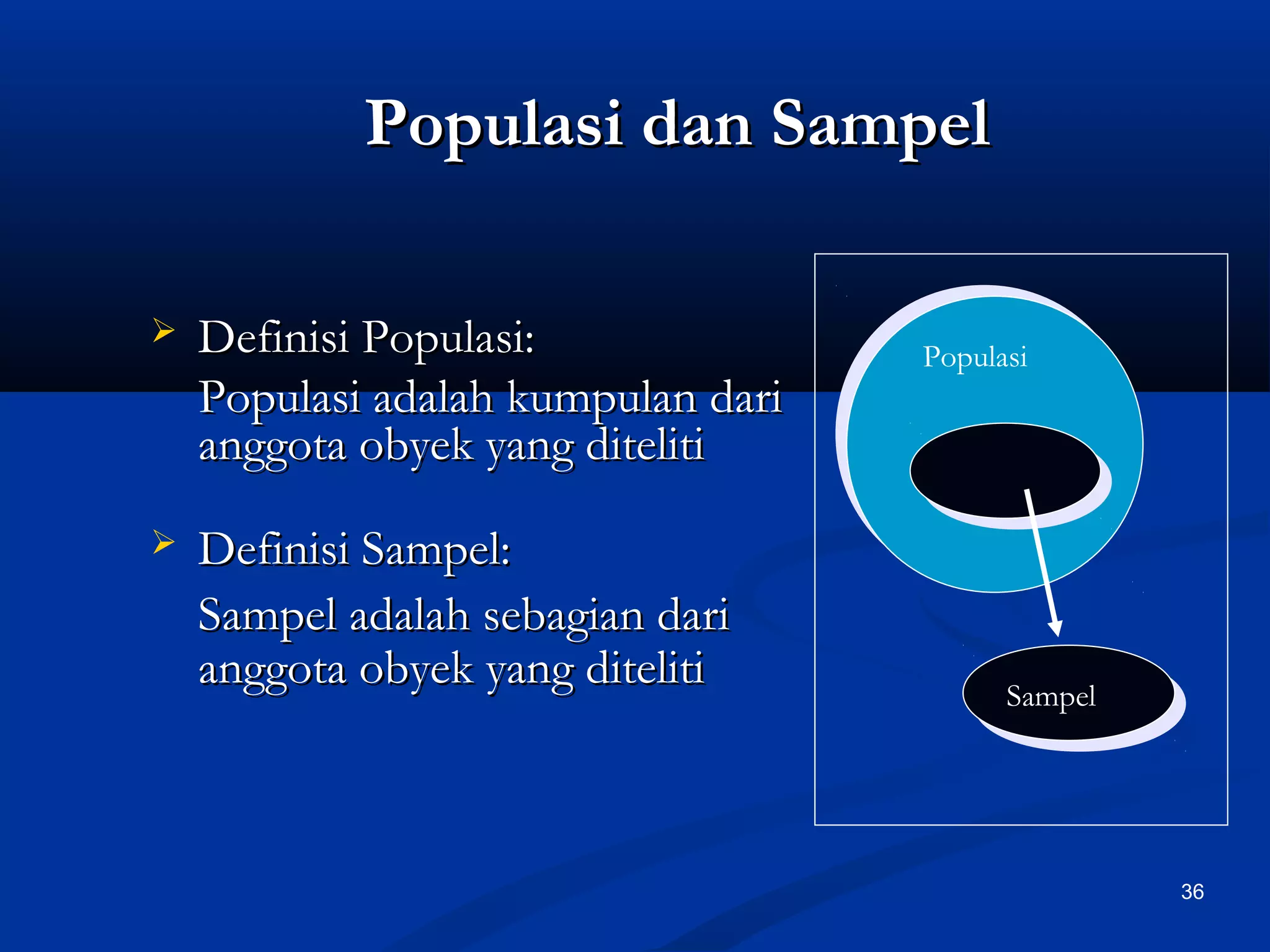 Populasi dan Sampel

➢ Definisi Populasi:
Populasi adalah kumpulan dari anggota obyek yang diteliti

➢ Definisi Sampel:
Sampel adalah sebagian dari anggota obyek yang diteliti

Populasi

Sampel

36